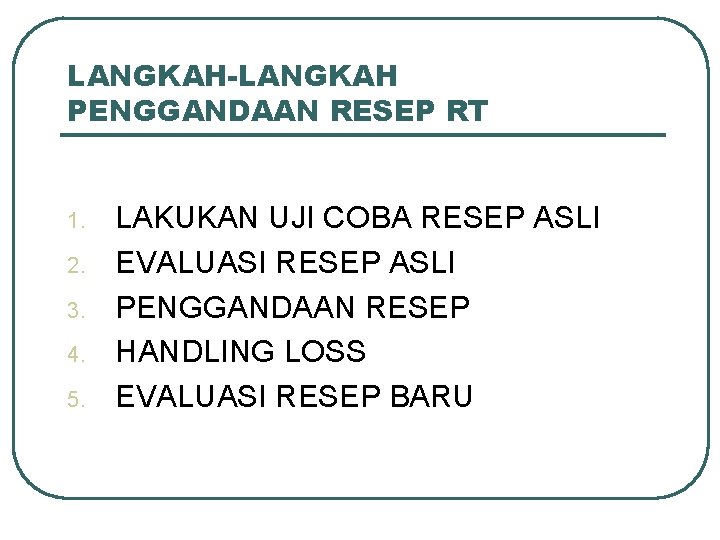 LANGKAH-LANGKAH PENGGANDAAN RESEP RT

1. LAKUKAN UJI COBA RESEP ASLI
2. EVALUASI RESEP ASLI
3. PENGGANDAAN RESEP
4. HANDLING LOSS
5. EVALUASI RESEP BARU